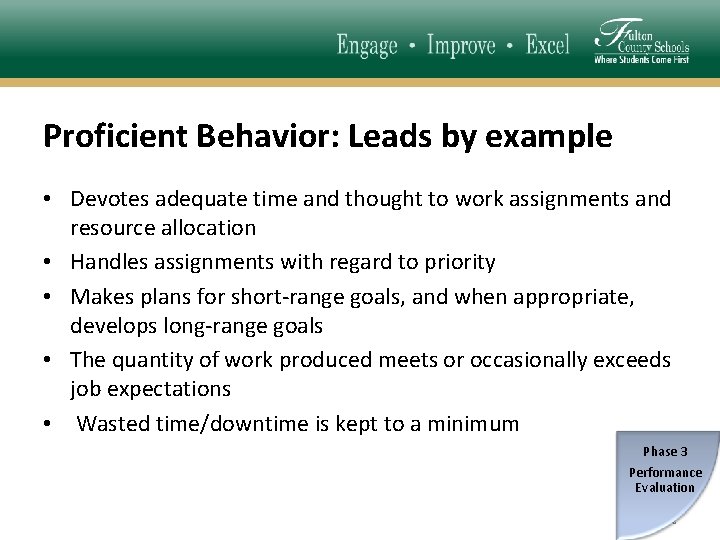 Engage • Improve • Excel

Fulton County Schools
Where Students Come First

Proficient Behavior: Leads by example

• Devotes adequate time and thought to work assignments and resource allocation
• Handles assignments with regard to priority
• Makes plans for short-range goals, and when appropriate, develops long-range goals
• The quantity of work produced meets or occasionally exceeds job expectations
• Wasted time/downtime is kept to a minimum

Phase 3
Performance Evaluation